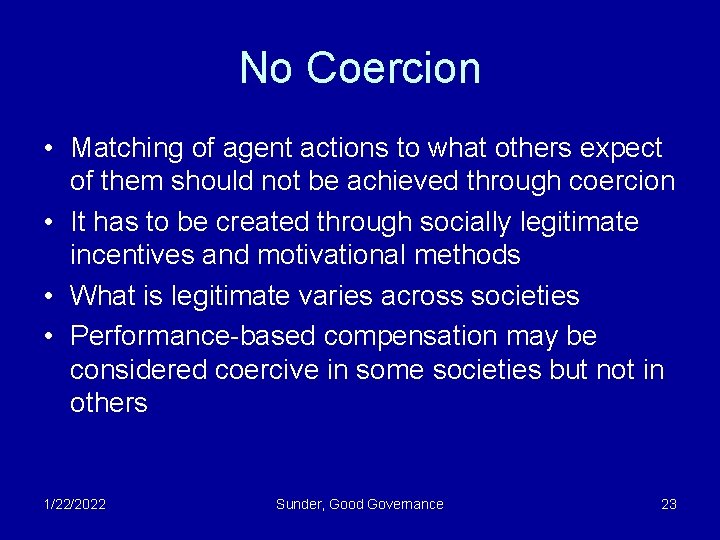 No Coercion

• Matching of agent actions to what others expect of them should not be achieved through coercion
• It has to be created through socially legitimate incentives and motivational methods
• What is legitimate varies across societies
• Performance-based compensation may be considered coercive in some societies but not in others

1/22/2022 Sunder, Good Governance 23